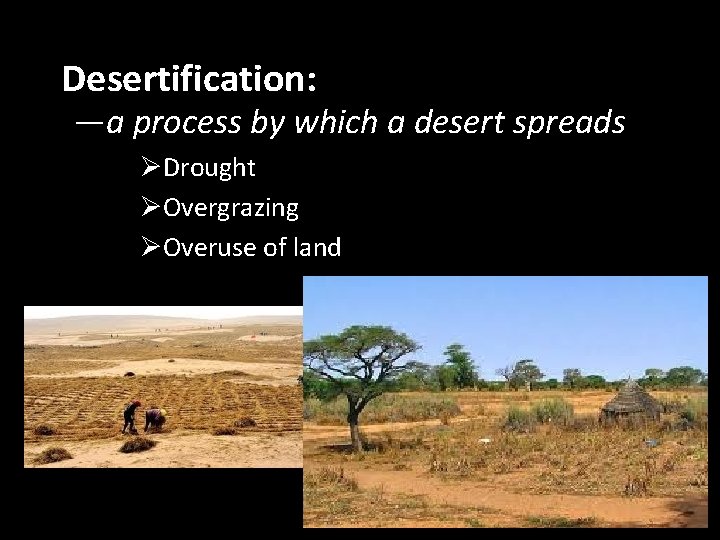 Desertification:
—a process by which a desert spreads

➢Drought
➢Overgrazing
➢Overuse of land